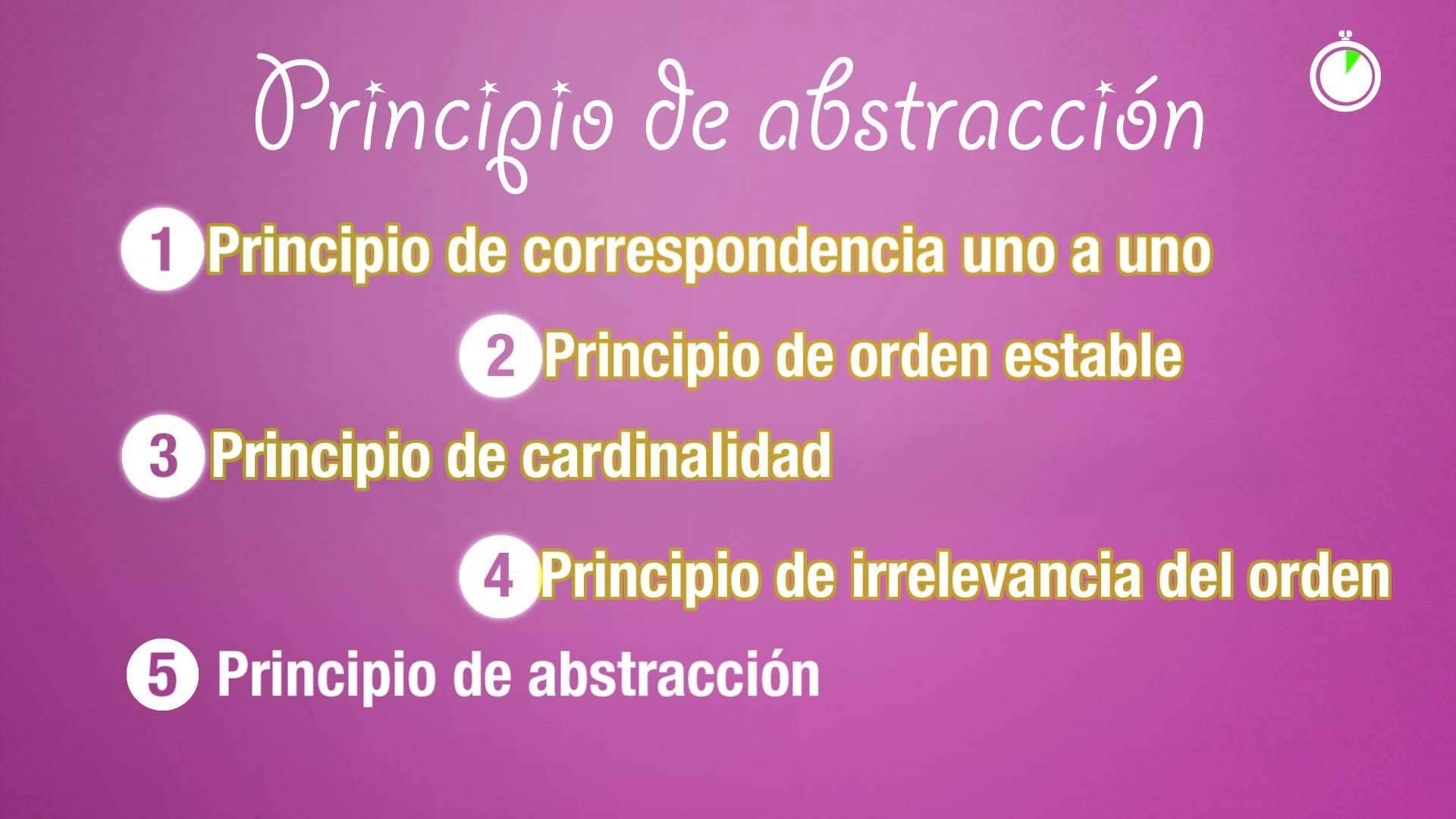 Principio de abstracción

1 Principio de correspondencia uno a uno

2 Principio de orden estable

3 Principio de cardinalidad

4 Principio de irrelevancia del orden

5 Principio de abstracción